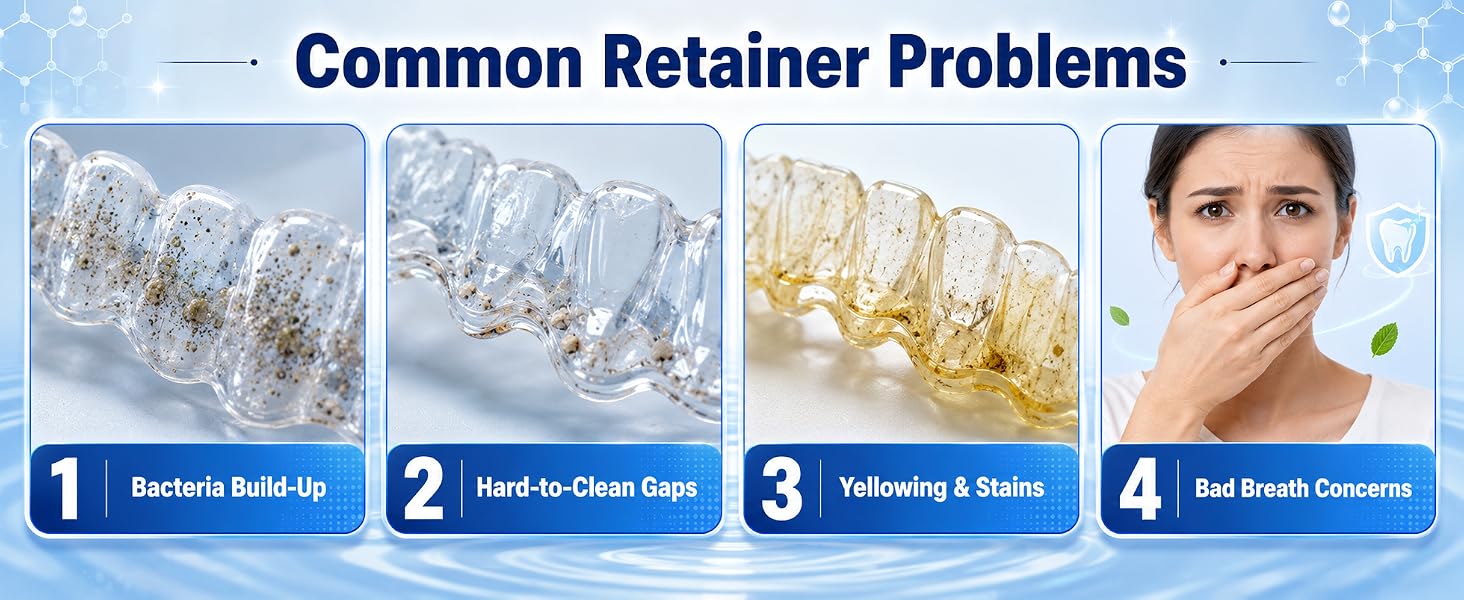 Common Retainer Problems

1 Bacteria Build-Up

2 Hard-to-Clean Gaps

3 Yellowing & Stains

4 Bad Breath Concerns